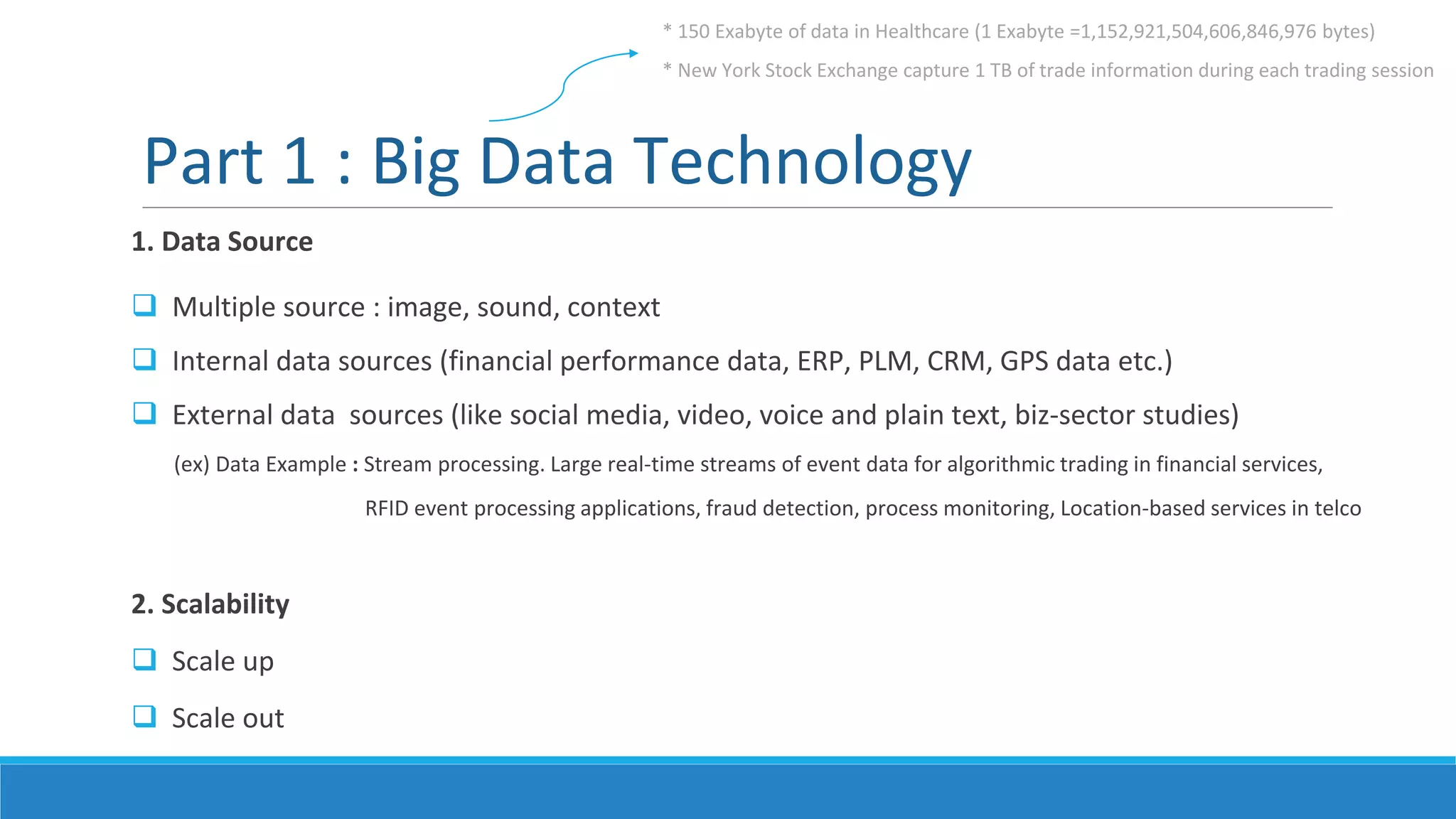 * 150 Exabyte of data in Healthcare (1 Exabyte =1,152,921,504,606,846,976 bytes)

* New York Stock Exchange capture 1 TB of trade information during each trading session

Part 1 : Big Data Technology

1. Data Source

❑ Multiple source : image, sound, context

❑ Internal data sources (financial performance data, ERP, PLM, CRM, GPS data etc.)

❑ External data sources (like social media, video, voice and plain text, biz-sector studies)

(ex) Data Example : Stream processing. Large real-time streams of event data for algorithmic trading in financial services, RFID event processing applications, fraud detection, process monitoring, Location-based services in telco

2. Scalability

❑ Scale up

❑ Scale out